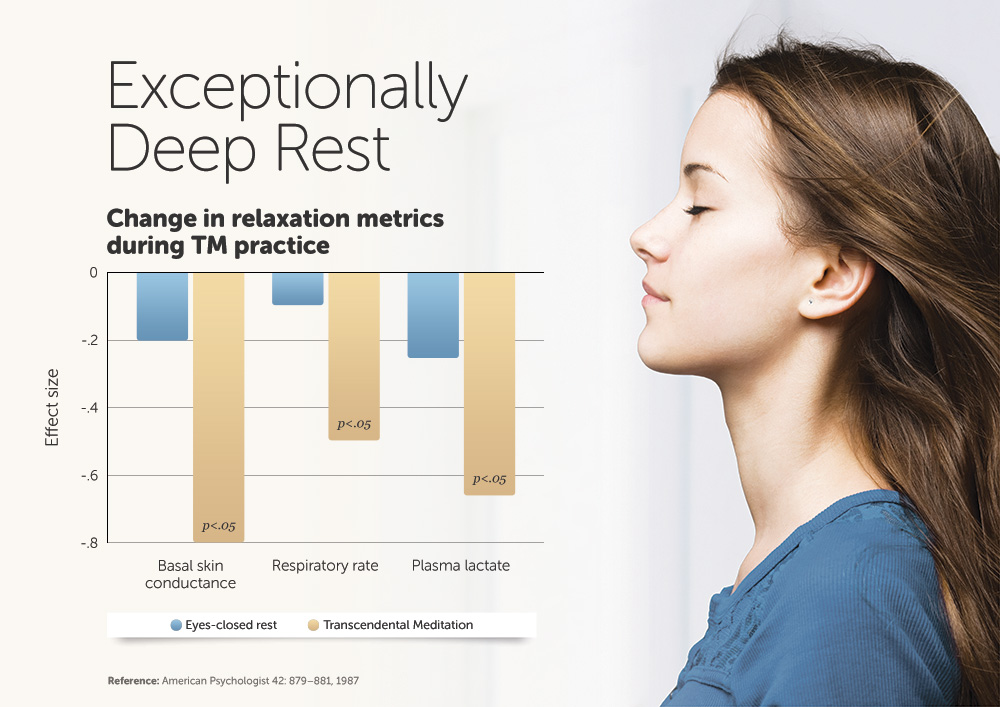 Exceptionally Deep Rest

Change in relaxation metrics during TM practice

Effect size

0
-.2
-.4
-.6
-.8

p<.05
p<.05
p<.05

Basal skin conductance
Respiratory rate
Plasma lactate

Eyes-closed rest
Transcendental Meditation

Reference: American Psychologist 42: 879–881, 1987